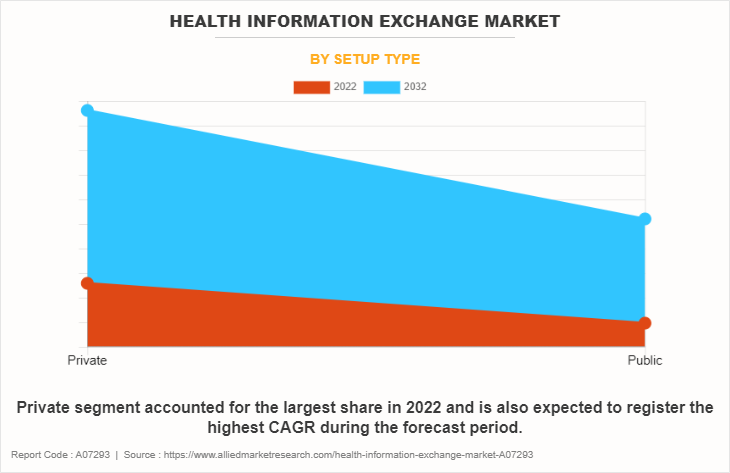 HEALTH INFORMATION EXCHANGE MARKET

BY SETUP TYPE

2022 2032

Private

Public

Private segment accounted for the largest share in 2022 and is also expected to register the highest CAGR during the forecast period.

Report Code : A07293 | Source : https://www.alliedmarketresearch.com/health-information-exchange-market-A07293